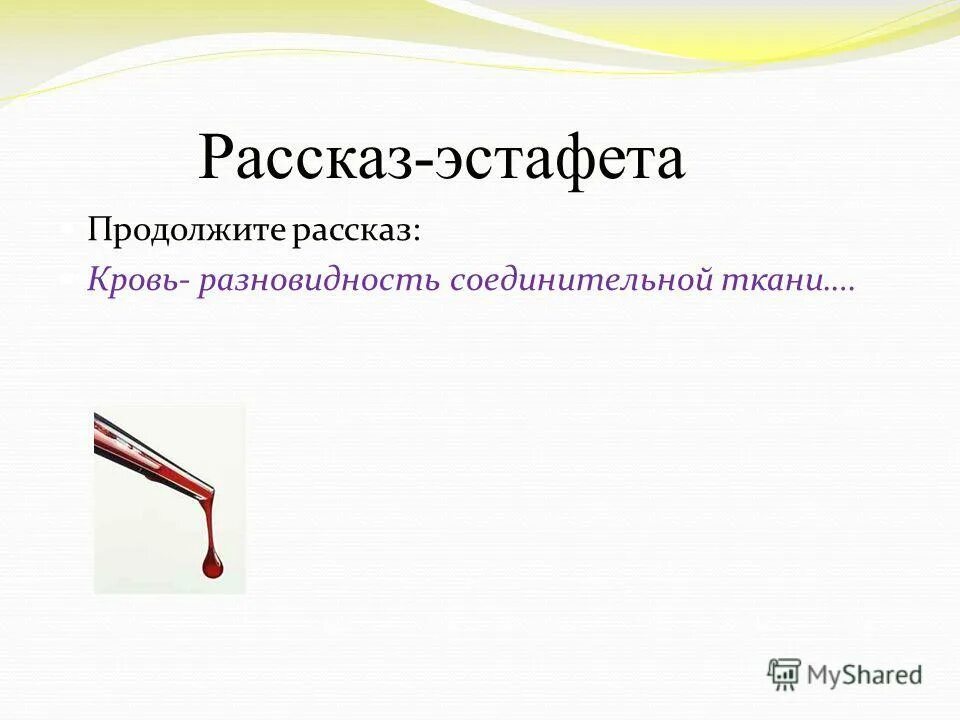 Рассказ-эстафета

Продолжите рассказ:

Кровь- разновидность соединительной ткани….

MyShared